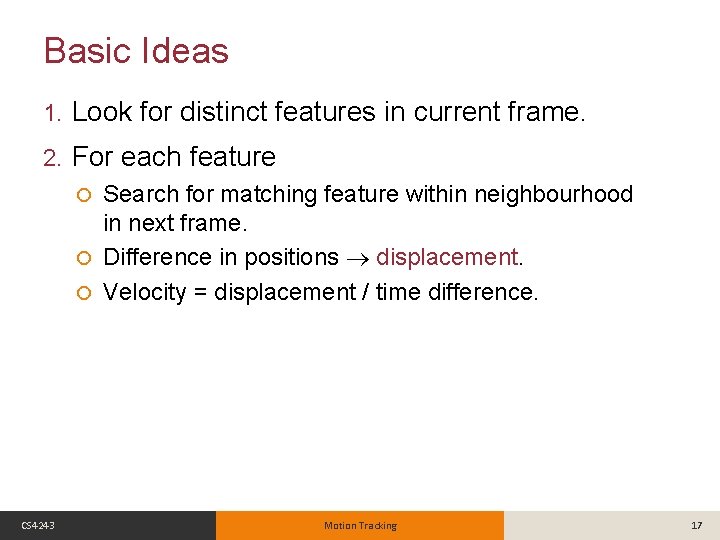 Basic Ideas

1. Look for distinct features in current frame.

2. For each feature

○ Search for matching feature within neighbourhood in next frame.

○ Difference in positions $\rightarrow$ displacement.

○ Velocity = displacement / time difference.

CS4243

Motion Tracking

17